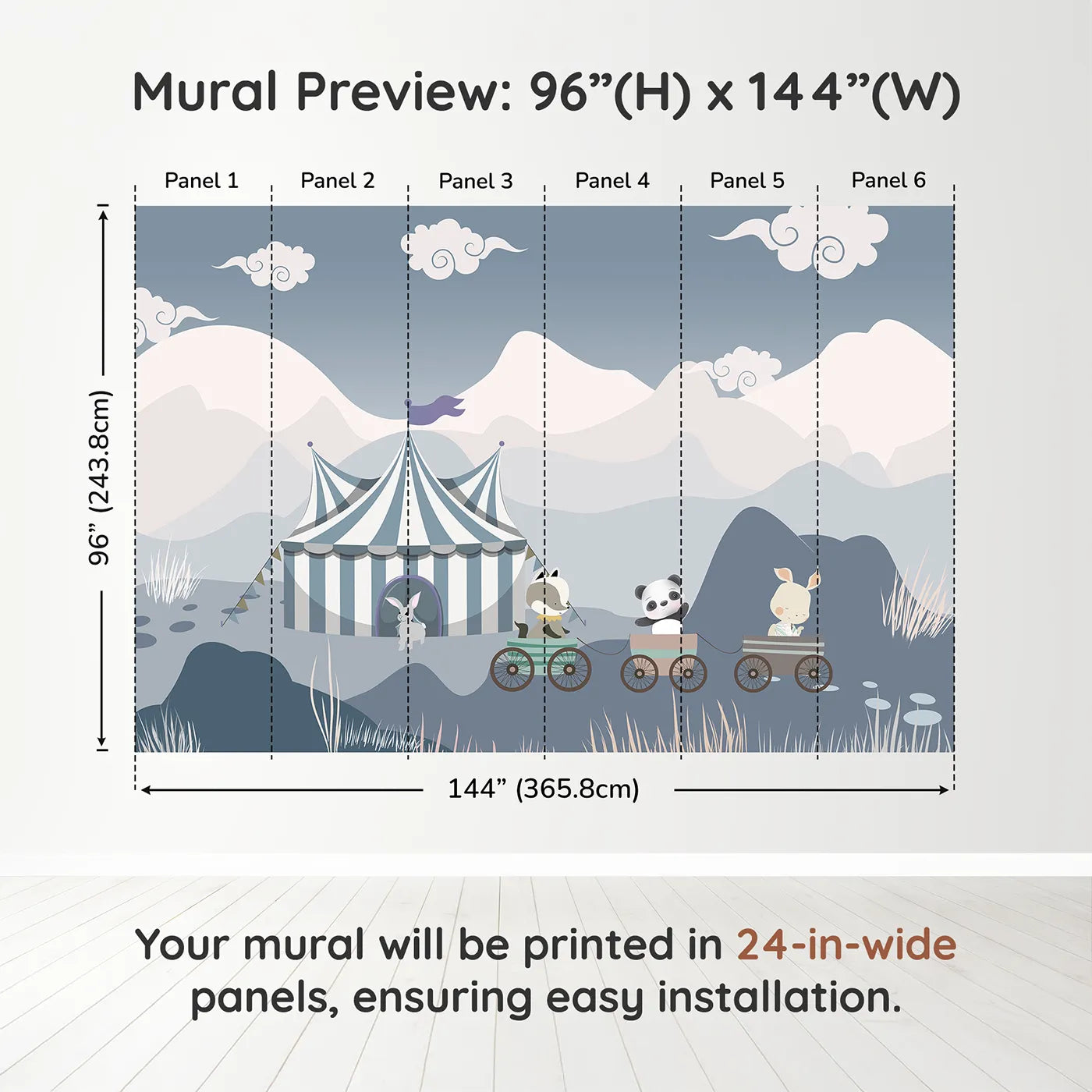 Mural Preview: 96”(H) x 144”(W)

Panel 1
Panel 2
Panel 3
Panel 4
Panel 5
Panel 6

96” (243.8cm)

144” (365.8cm)

Your mural will be printed in 24-in-wide panels, ensuring easy installation.